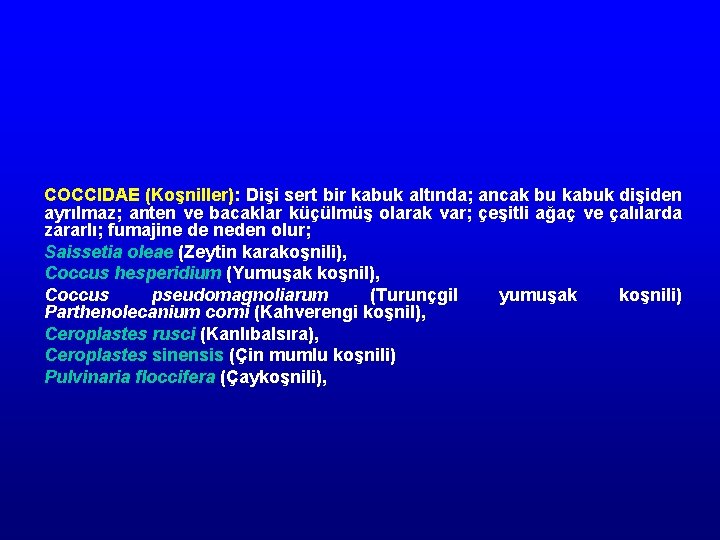 COCCIDAE (Koşniller): Dişi sert bir kabuk altında; ancak bu kabuk dişiden ayrılmaz; anten ve bacaklar küçülmüş olarak var; çeşitli ağaç ve çalılarda zararlı; fumajine de neden olur;

Saissetia oleae (Zeytin karakoşnili),

Coccus hesperidium (Yumuşak koşnil),

Coccus pseudomagnoliarum (Turunçgil yumuşak koşnili) Parthenolecanium corni (Kahverengi koşnil),

Ceroplastes rusci (Kanlıbalsıra),

Ceroplastes sinensis (Çin mumlu koşnili)

Pulvinaria floccifera (Çaykoşnili),